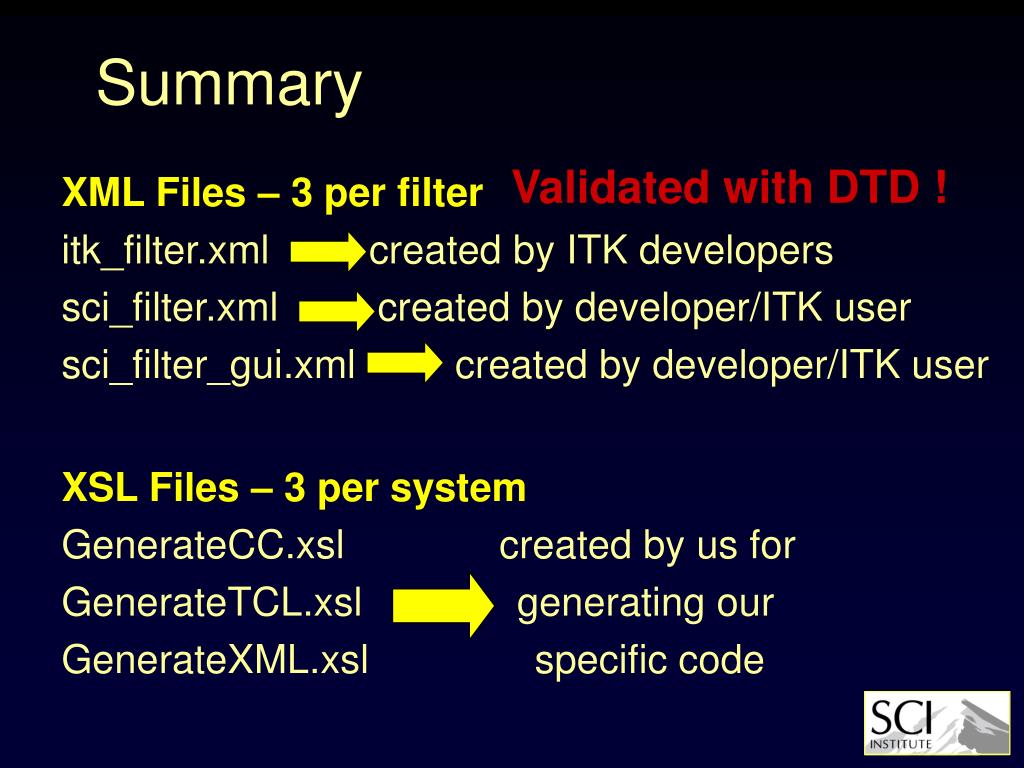 Summary

XML Files – 3 per filter Validated with DTD !

itk_filter.xml created by ITK developers

sci_filter.xml created by developer/ITK user

sci_filter_gui.xml created by developer/ITK user

XSL Files – 3 per system

GenerateCC.xsl created by us for

GenerateTCL.xsl generating our

GenerateXML.xsl specific code

SCI INSTITUTE